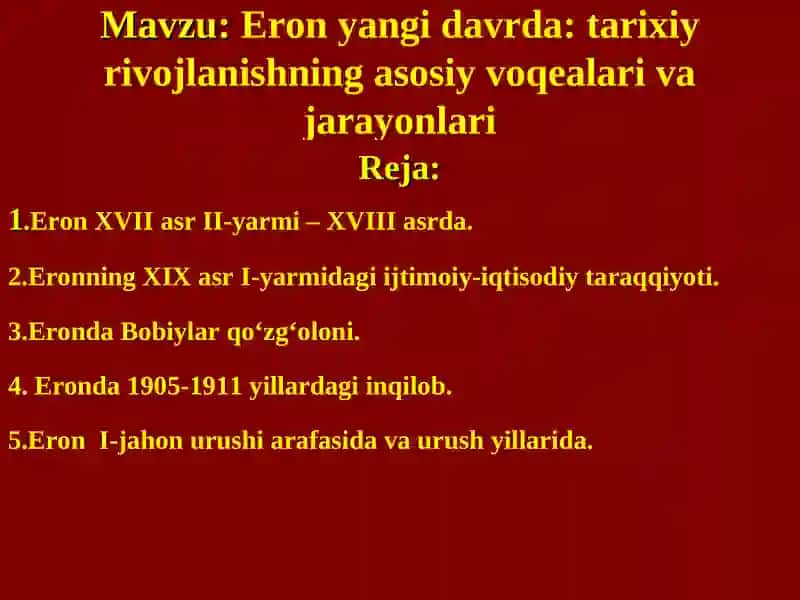 Mavzu: Eron yangi davrda: tarixiy rivojlanishning asosiy voqealari va jarayonlari

Reja:

1.Eron XVII asr II-yarmi – XVIII asrda.

2.Eronning XIX asr I-yarmidagi ijtimoiy-iqtisodiy taraqqiyoti.

3.Eronda Bobiylar qo‘zg‘oloni.

4. Eronda 1905-1911 yillardagi inqilob.

5.Eron I-jahon urushi arafasida va urush yillarida.